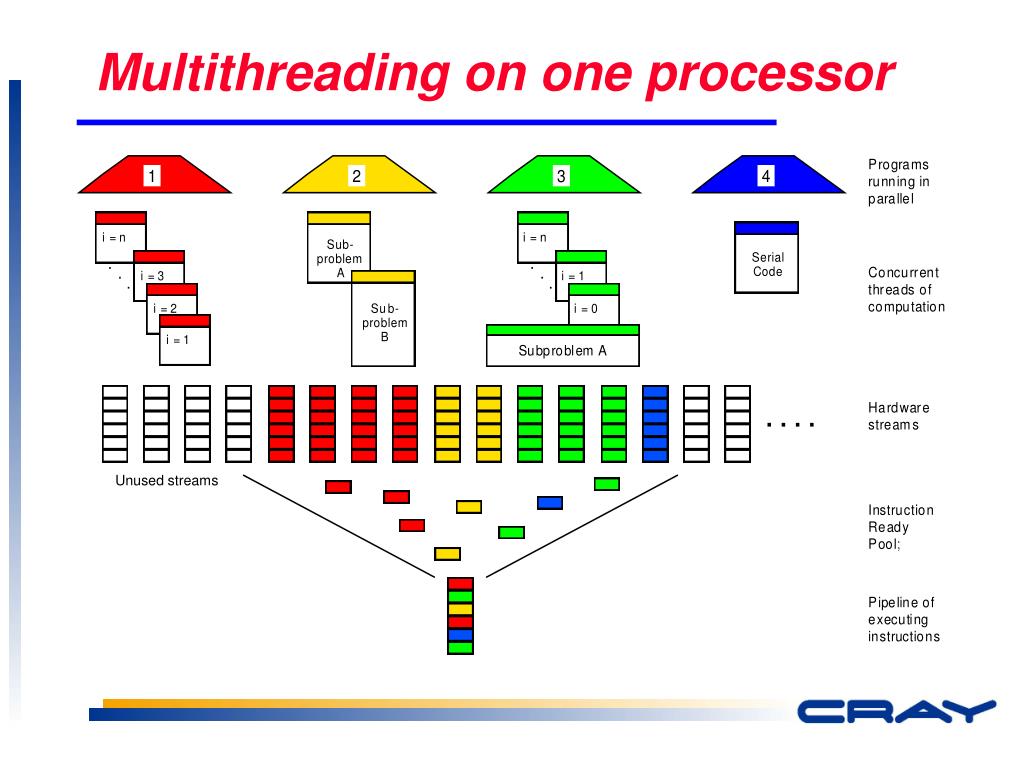 Multithreading on one processor

1

2

3

4

Programs running in parallel

i = n
. . .
i = 3
i = 2
i = 1

Sub-problem A
Sub-problem B

i = n
. . .
i = 1
i = 0
Subproblem A

Serial Code

Concurrent threads of computation

. . . .

Hardware streams

Unused streams

Instruction Ready Pool;

Pipeline of executing instructions

CRAY